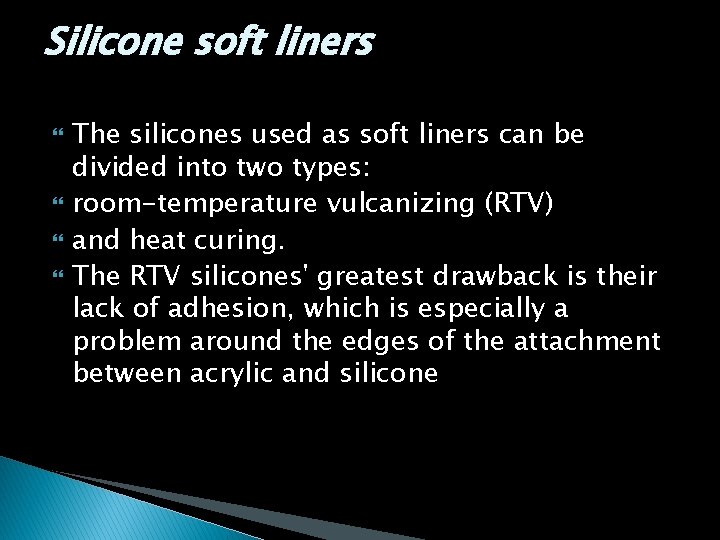 Silicone soft liners

The silicones used as soft liners can be divided into two types:
room-temperature vulcanizing (RTV)
and heat curing.
The RTV silicones' greatest drawback is their lack of adhesion, which is especially a problem around the edges of the attachment between acrylic and silicone